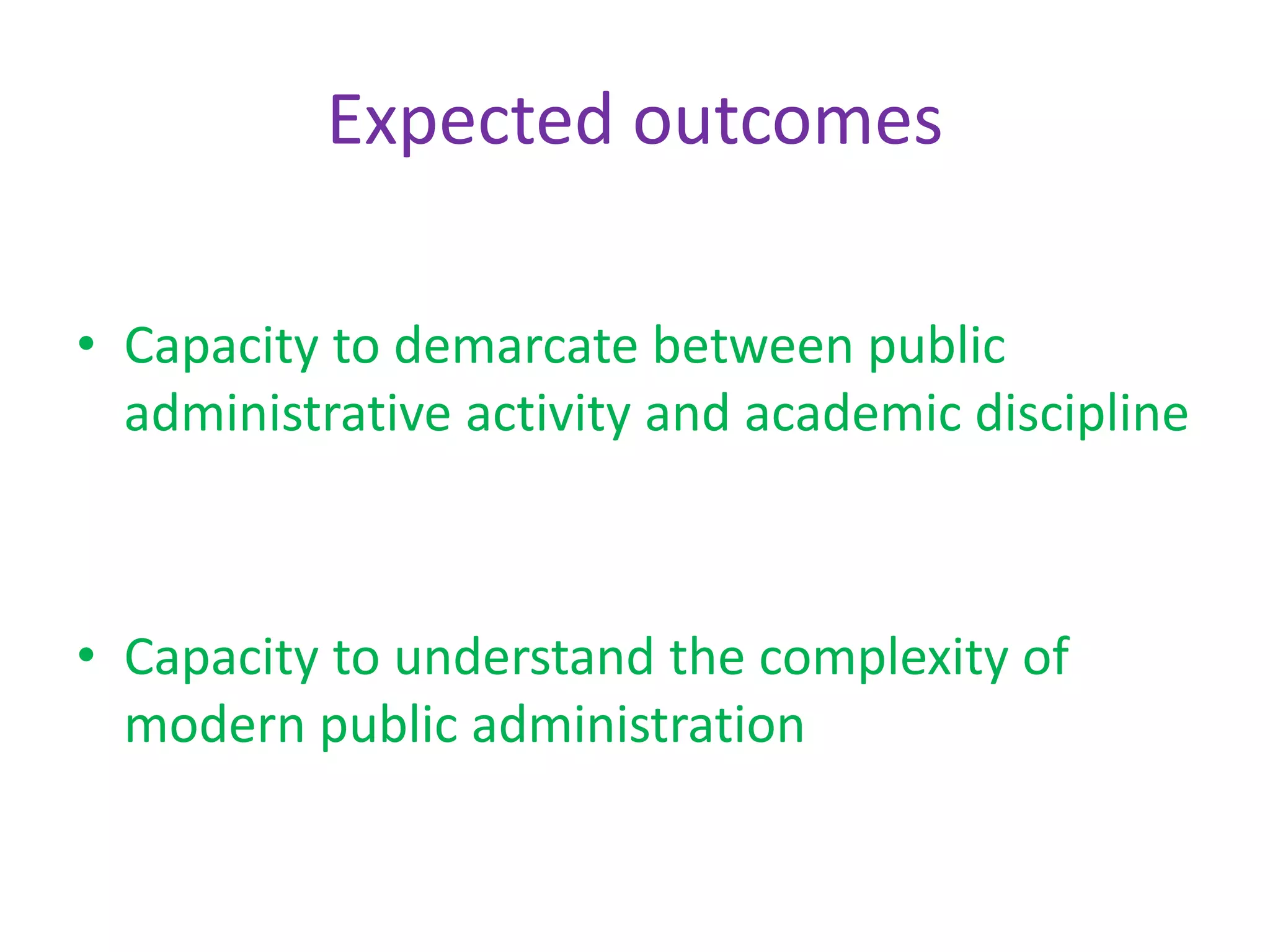 Expected outcomes

• Capacity to demarcate between public administrative activity and academic discipline

• Capacity to understand the complexity of modern public administration